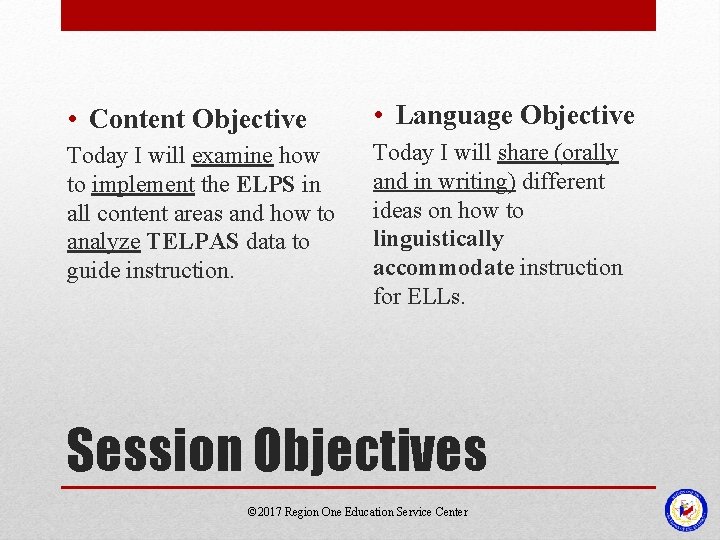 • Content Objective

Today I will examine how to implement the ELPS in all content areas and how to analyze TELPAS data to guide instruction.

• Language Objective

Today I will share (orally and in writing) different ideas on how to linguistically accommodate instruction for ELLs.

Session Objectives

©2017 Region One Education Service Center